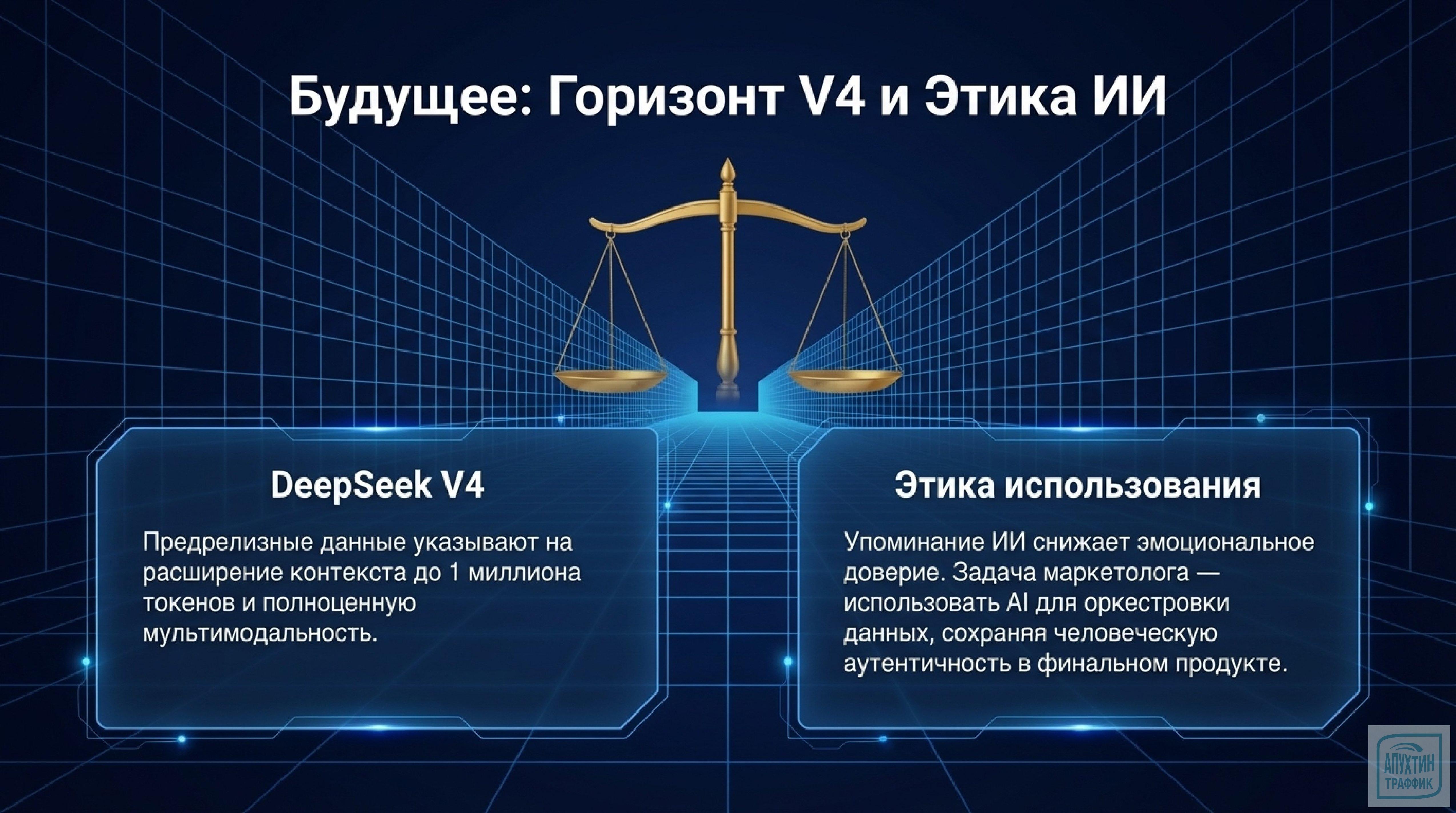 Будущее: Горизонт V4 и Этика ИИ

DeepSeek V4

Предрелизные данные указывают на расширение контекста до 1 миллиона токенов и полноценную мультимодальность.

Этика использования

Упоминание ИИ снижает эмоциональное доверие. Задача маркетолога — использовать AI для оркестровки данных, сохраняя человеческую аутентичность в финальном продукте.

АПУХТИН ТРАФФИК